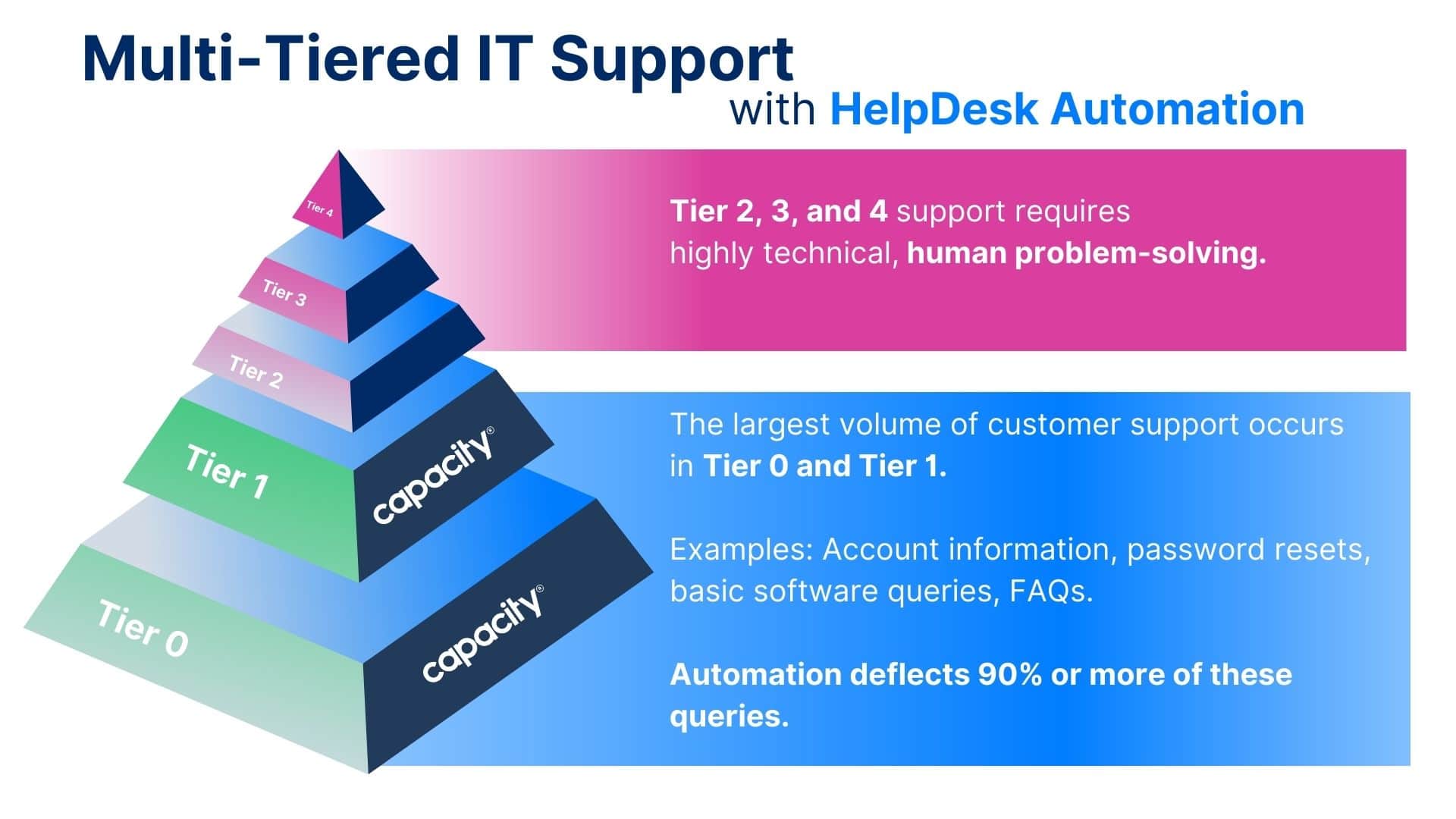 Multi-Tiered IT Support
with HelpDesk Automation

Tier 4

Tier 3

Tier 2

Tier 1

capacity®

Tier 0

capacity®

Tier 2, 3, and 4 support requires highly technical, human problem-solving.

The largest volume of customer support occurs in Tier 0 and Tier 1.

Examples: Account information, password resets, basic software queries, FAQs.

Automation deflects 90% or more of these queries.